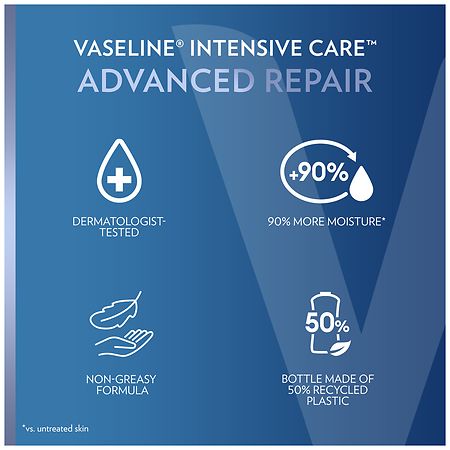 VASELINE® INTENSIVE CARE™
ADVANCED REPAIR

DERMATOLOGIST-TESTED

+90%

90% MORE MOISTURE*

NON-GREASY FORMULA

50%

BOTTLE MADE OF 50% RECYCLED PLASTIC

*vs. untreated skin